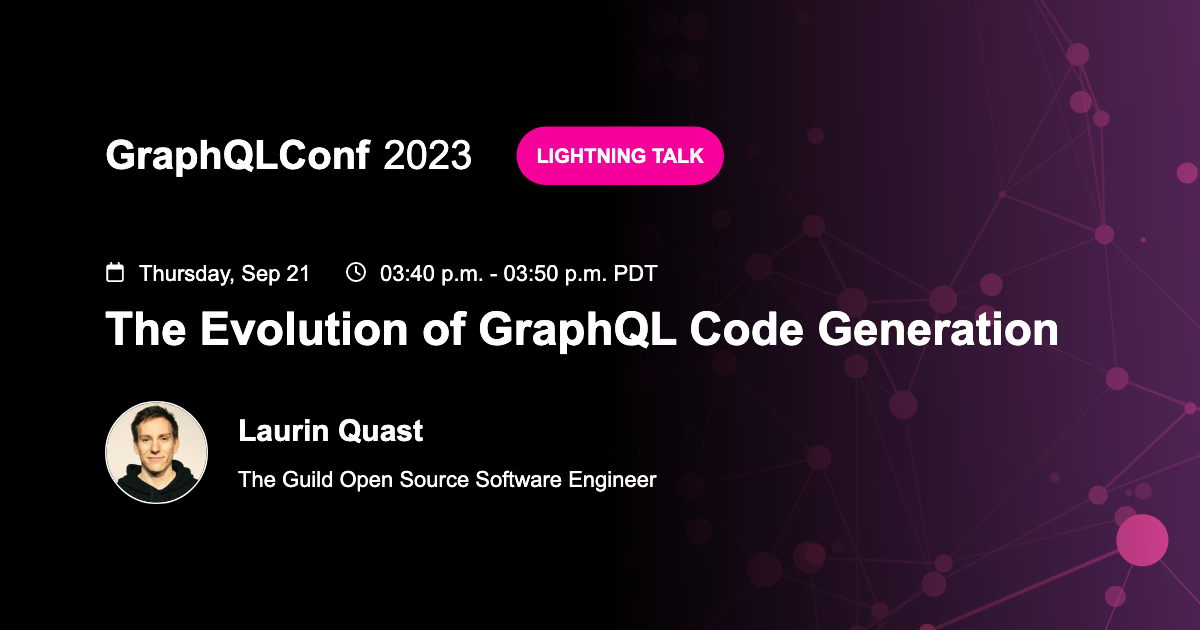 GraphQLConf 2023

LIGHTNING TALK

Thursday, Sep 21 03:40 p.m. - 03:50 p.m. PDT

The Evolution of GraphQL Code Generation

Laurin Quast

The Guild Open Source Software Engineer